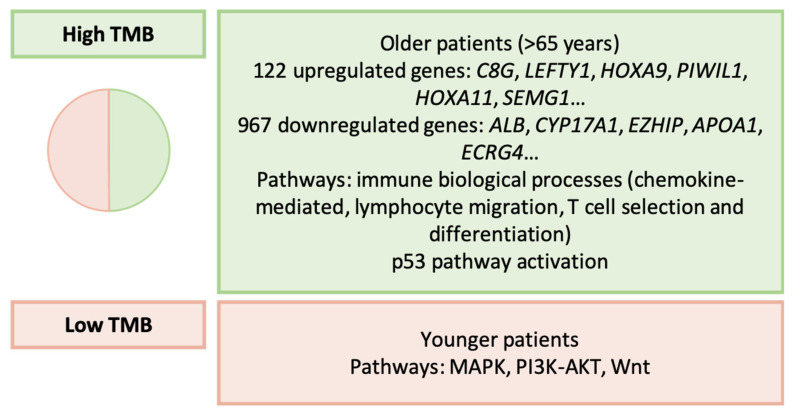 High TMB

Older patients (>65 years)
122 upregulated genes: C8G, LEFTY1, HOXA9, PIWIL1, HOXA11, SEMG1…
967 downregulated genes: ALB, CYP17A1, EZHIP, APOA1, ECRG4…
Pathways: immune biological processes (chemokine-mediated, lymphocyte migration, T cell selection and differentiation)
p53 pathway activation

Low TMB

Younger patients
Pathways: MAPK, PI3K-AKT, Wnt